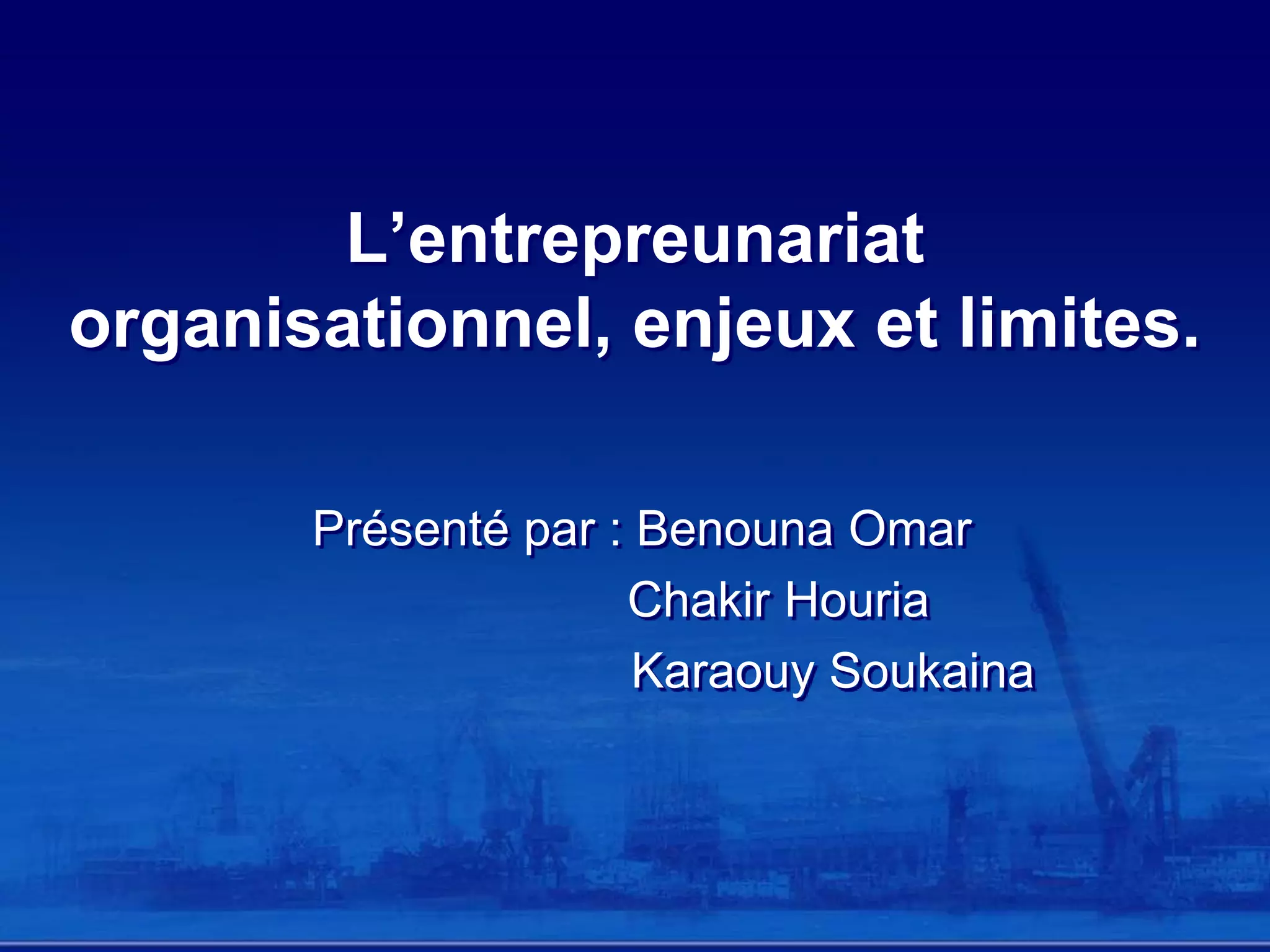 L’entrepreunariat organisationnel, enjeux et limites.

Présenté par : Benouna Omar
Chakir Houria
Karaouy Soukaina